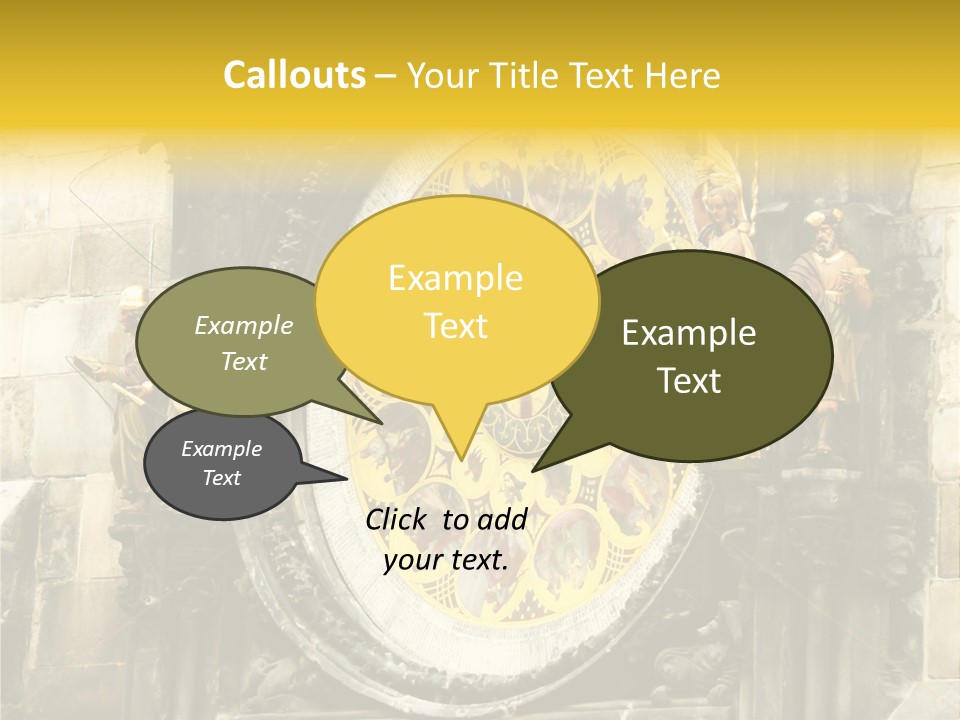 Callouts – Your Title Text Here

Example Text

Example Text

Example Text

Example Text

Click to add your text.